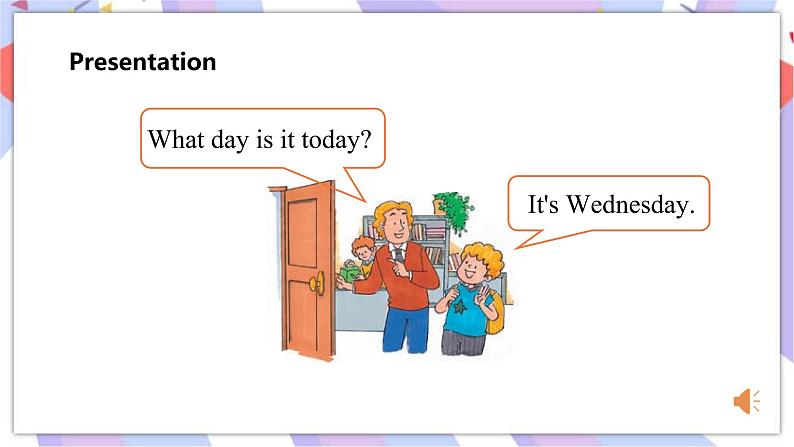 Presentation

What day is it today?

It's Wednesday.